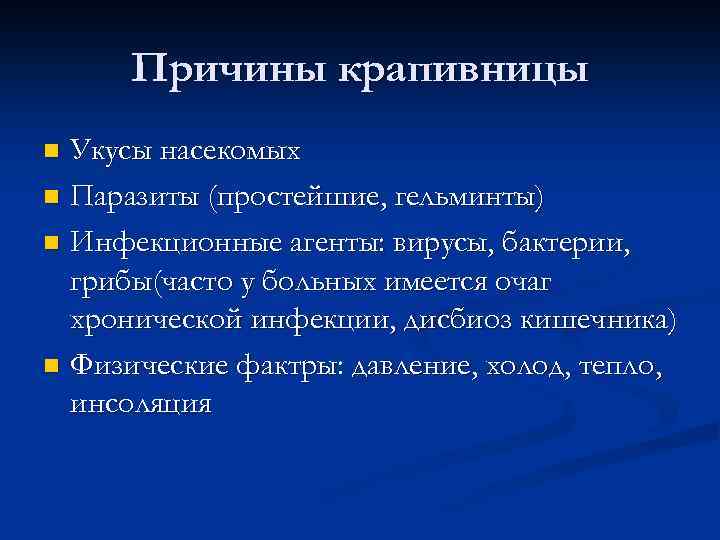 Причины крапивницы

- Укусы насекомых
- Паразиты (простейшие, гельминты)
- Инфекционные агенты: вирусы, бактерии, грибы(часто у больных имеется очаг хронической инфекции, дисбиоз кишечника)
- Физические фактры: давление, холод, тепло, инсоляция